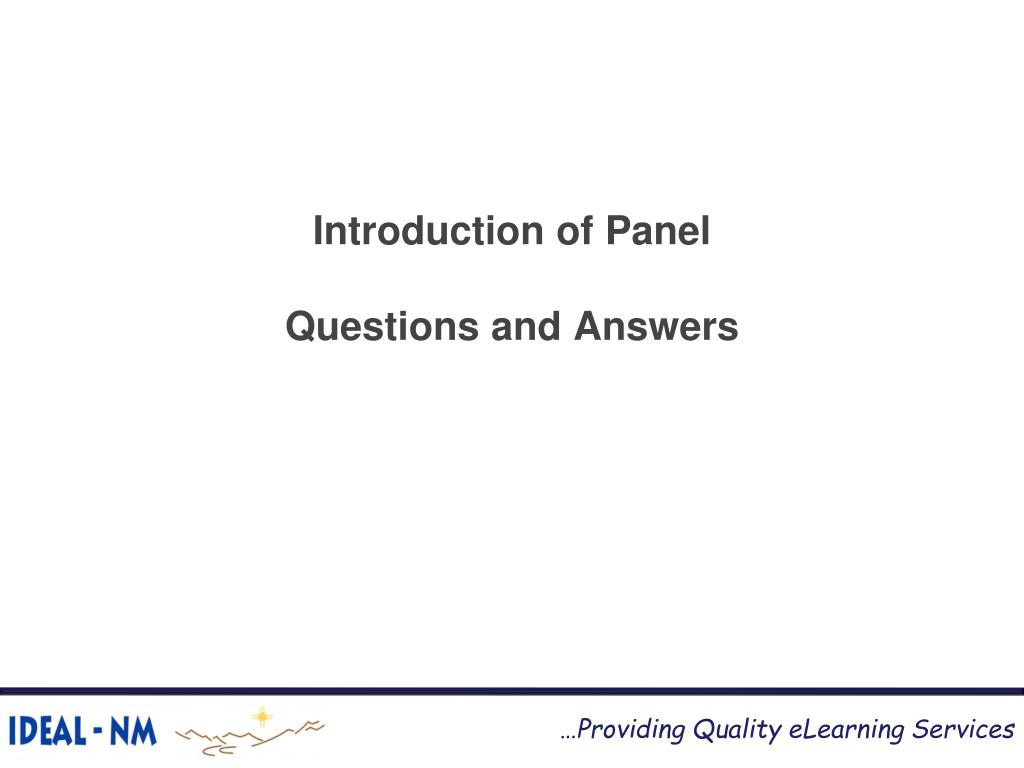 Introduction of Panel

Questions and Answers

IDEAL - NM

…Providing Quality eLearning Services